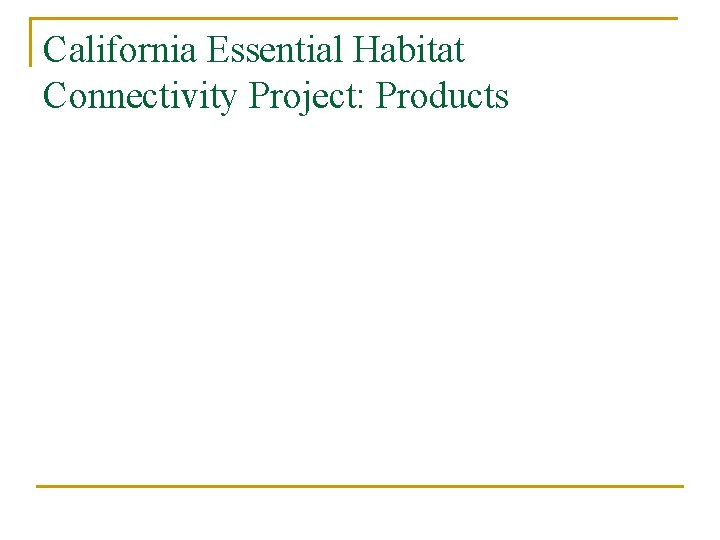 California Essential Habitat Connectivity Project: Products